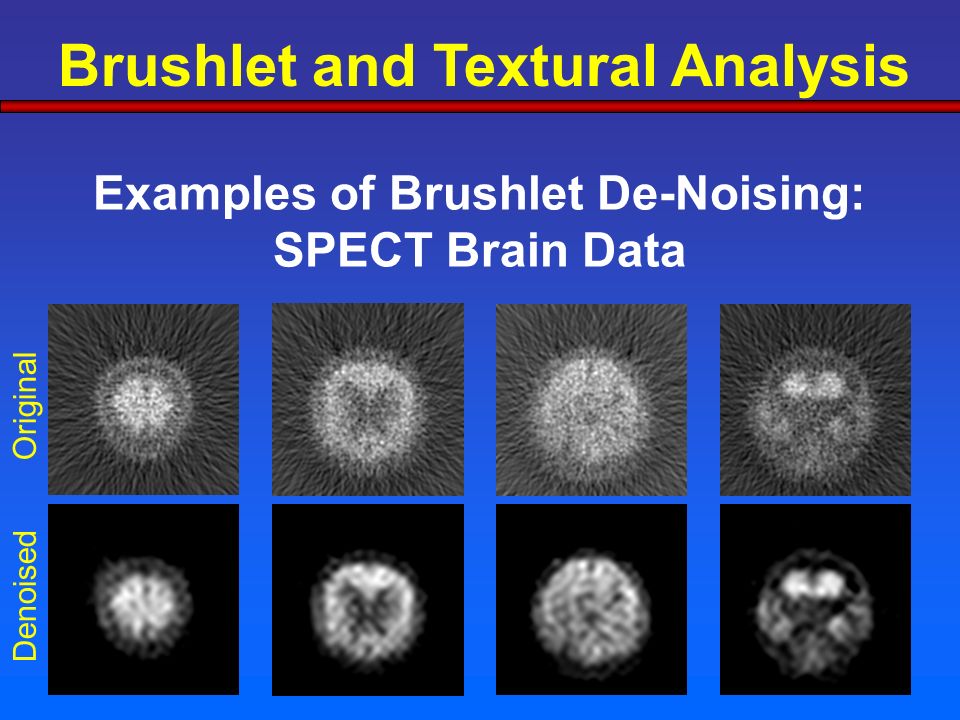 Brushlet and Textural Analysis

Examples of Brushlet De-Noising:
SPECT Brain Data

Original

Denoised